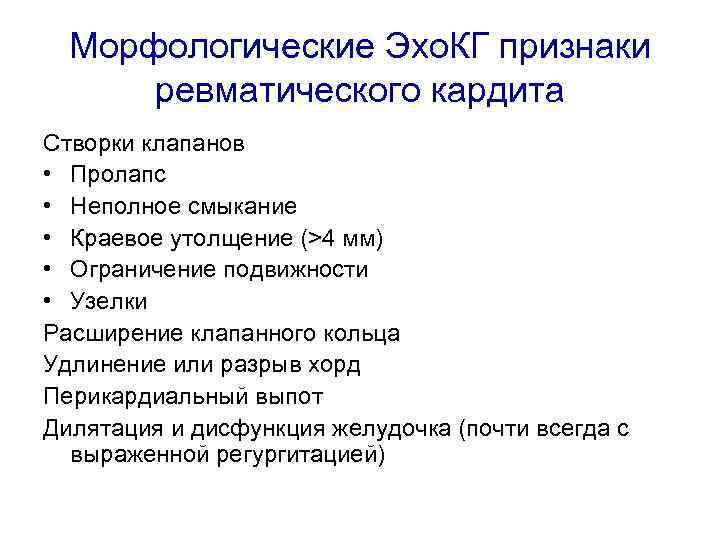 Морфологические ЭхоКГ признаки ревматического кардита

Створки клапанов
• Пролапс
• Неполное смыкание
• Краевое утолщение (>4 мм)
• Ограничение подвижности
• Узелки
Расширение клапанного кольца
Удлинение или разрыв хорд
Перикардиальный выпот
Дилятация и дисфункция желудочка (почти всегда с выраженной регургитацией)